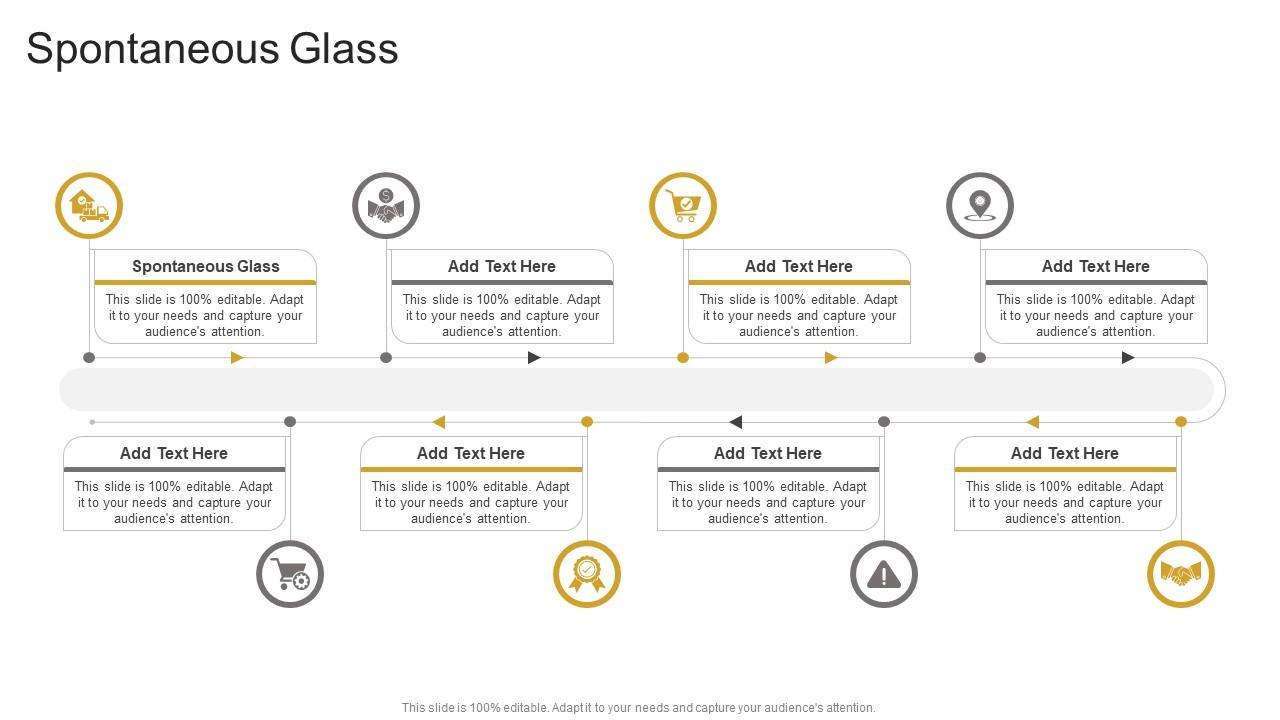 Spontaneous Glass

Spontaneous Glass

This slide is 100% editable. Adapt it to your needs and capture your audience's attention.

Add Text Here

This slide is 100% editable. Adapt it to your needs and capture your audience's attention.

Add Text Here

This slide is 100% editable. Adapt it to your needs and capture your audience's attention.

Add Text Here

This slide is 100% editable. Adapt it to your needs and capture your audience's attention.

Add Text Here

This slide is 100% editable. Adapt it to your needs and capture your audience's attention.

Add Text Here

This slide is 100% editable. Adapt it to your needs and capture your audience's attention.

Add Text Here

This slide is 100% editable. Adapt it to your needs and capture your audience's attention.

Add Text Here

This slide is 100% editable. Adapt it to your needs and capture your audience's attention.

This slide is 100% editable. Adapt it to your needs and capture your audience's attention.